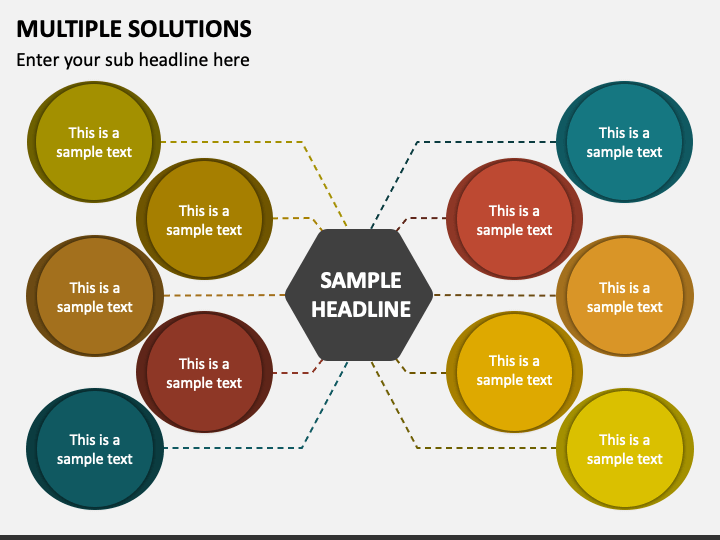 MULTIPLE SOLUTIONS

Enter your sub headline here

This is a sample text

This is a sample text

This is a sample text

This is a sample text

This is a sample text

SAMPLE HEADLINE

This is a sample text

This is a sample text

This is a sample text

This is a sample text

This is a sample text